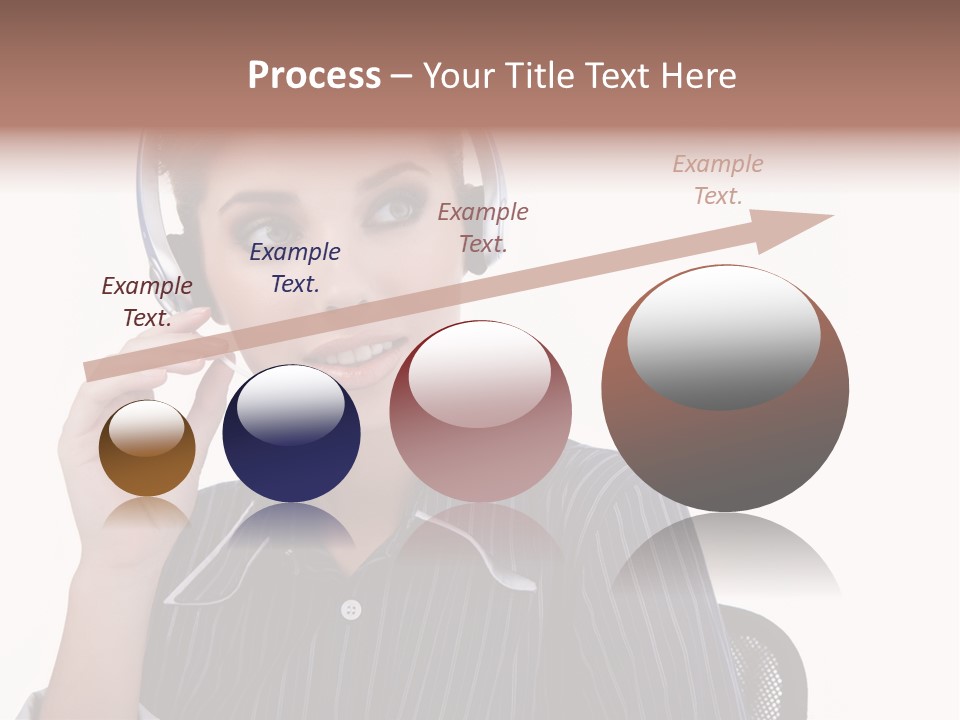 Process – Your Title Text Here

Example Text.

Example Text.

Example Text.

Example Text.